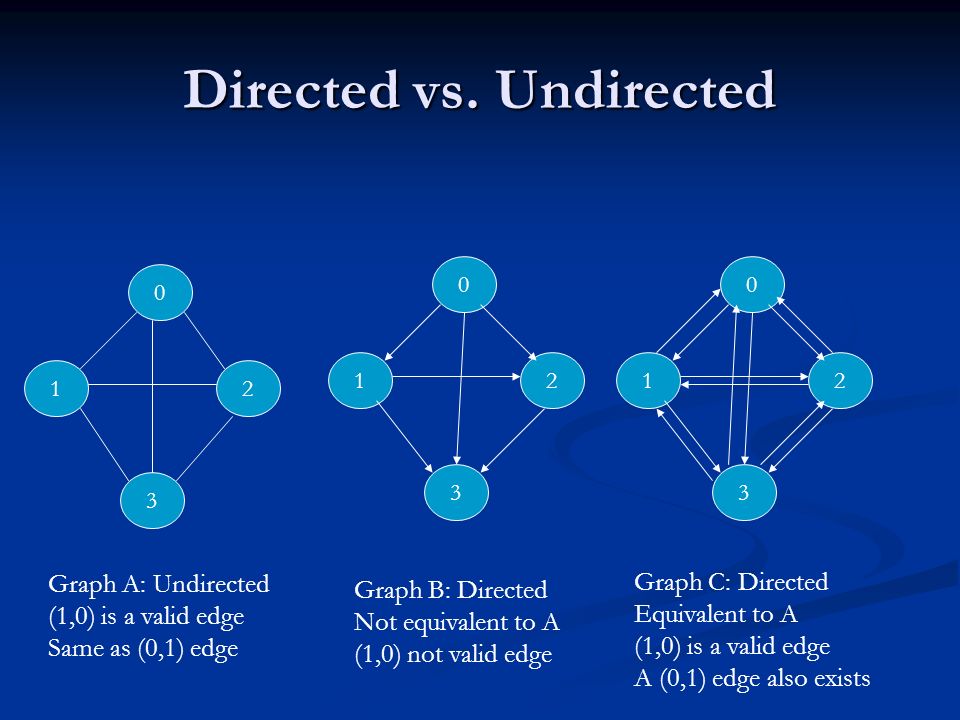 Directed vs. Undirected

0
1
2
3

0
1
2
3

0
1
2
3

Graph A: Undirected
(1,0) is a valid edge
Same as (0,1) edge

Graph B: Directed
Not equivalent to A
(1,0) not valid edge

Graph C: Directed
Equivalent to A
(1,0) is a valid edge
A (0,1) edge also exists